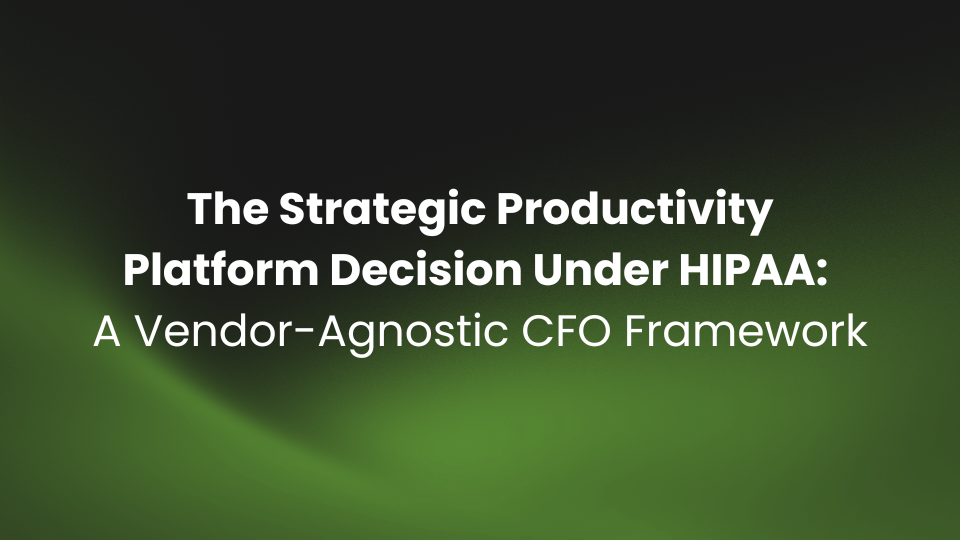 The Strategic Productivity Platform Decision Under HIPAA:
A Vendor-Agnostic CFO Framework